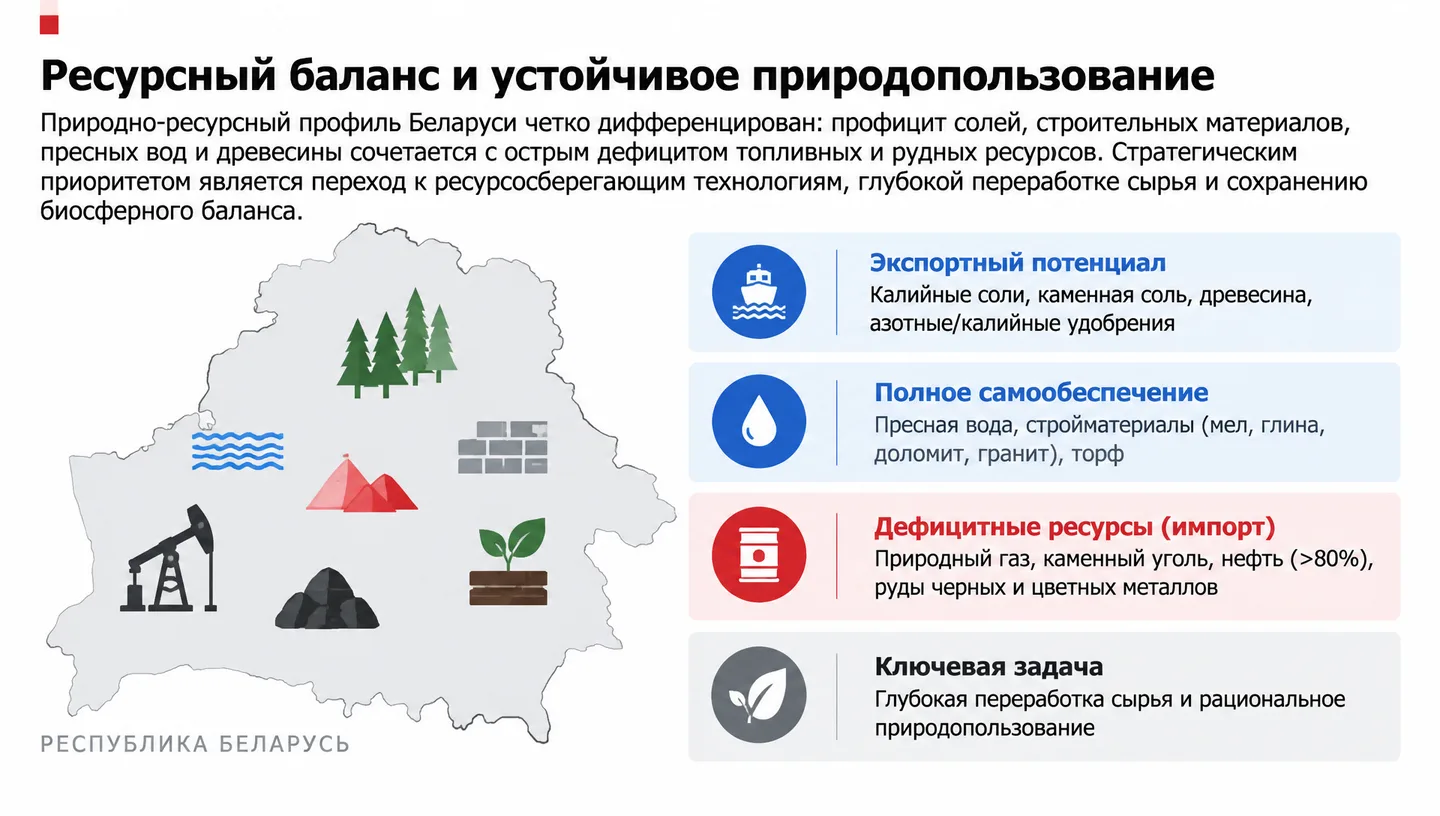 Ресурсный баланс и устойчивое природопользование

Природно-ресурсный профиль Беларуси четко дифференцирован: профицит солей, строительных материалов, пресных вод и древесины сочетается с острым дефицитом топливных и рудных ресурсов. Стратегическим приоритетом является переход к ресурсосберегающим технологиям, глубокой переработке сырья и сохранению биосферного баланса.

РЕСПУБЛИКА БЕЛАРУСЬ

Экспортный потенциал
Калийные соли, каменная соль, древесина, азотные/калийные удобрения

Полное самообеспечение
Пресная вода, стройматериалы (мел, глина, доломит, гранит), торф

Дефицитные ресурсы (импорт)
Природный газ, каменный уголь, нефть (>80%), руды черных и цветных металлов

Ключевая задача
Глубокая переработка сырья и рациональное природопользование